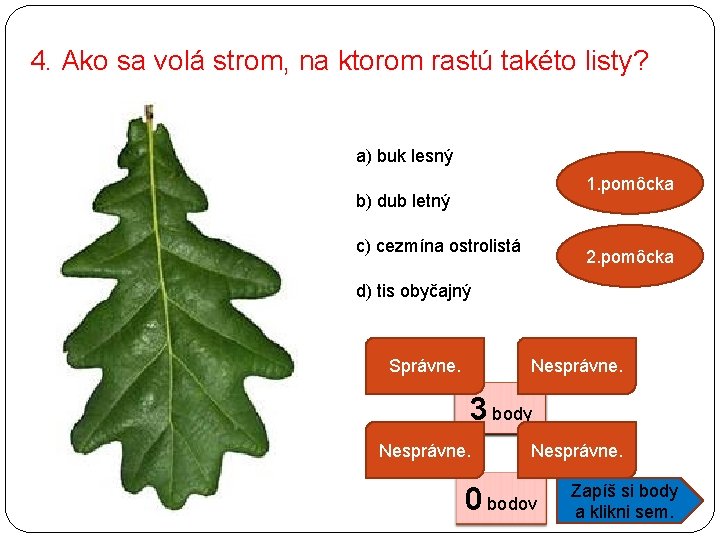 4. Ako sa volá strom, na ktorom rastú takéto listy?

a) buk lesný

b) dub letný

c) cezmína ostrolistá

d) tis obyčajný

1.pomôcka

2.pomôcka

Správne.

Nesprávne.

3 body

Nesprávne.

Nesprávne.

0 bodov

Zapíš si body a klikni sem.